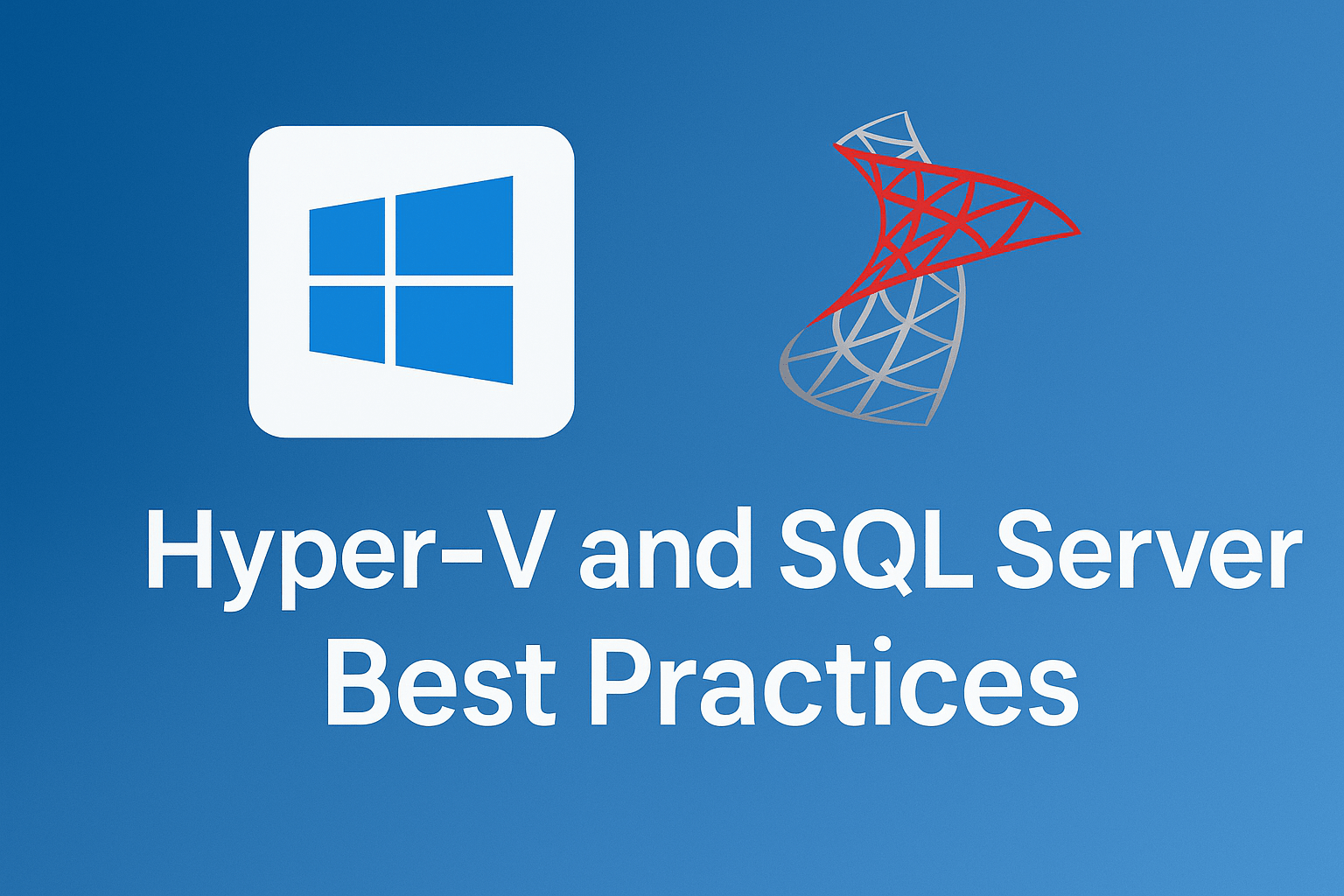 Hyper-V and SQL Server
Best Practices